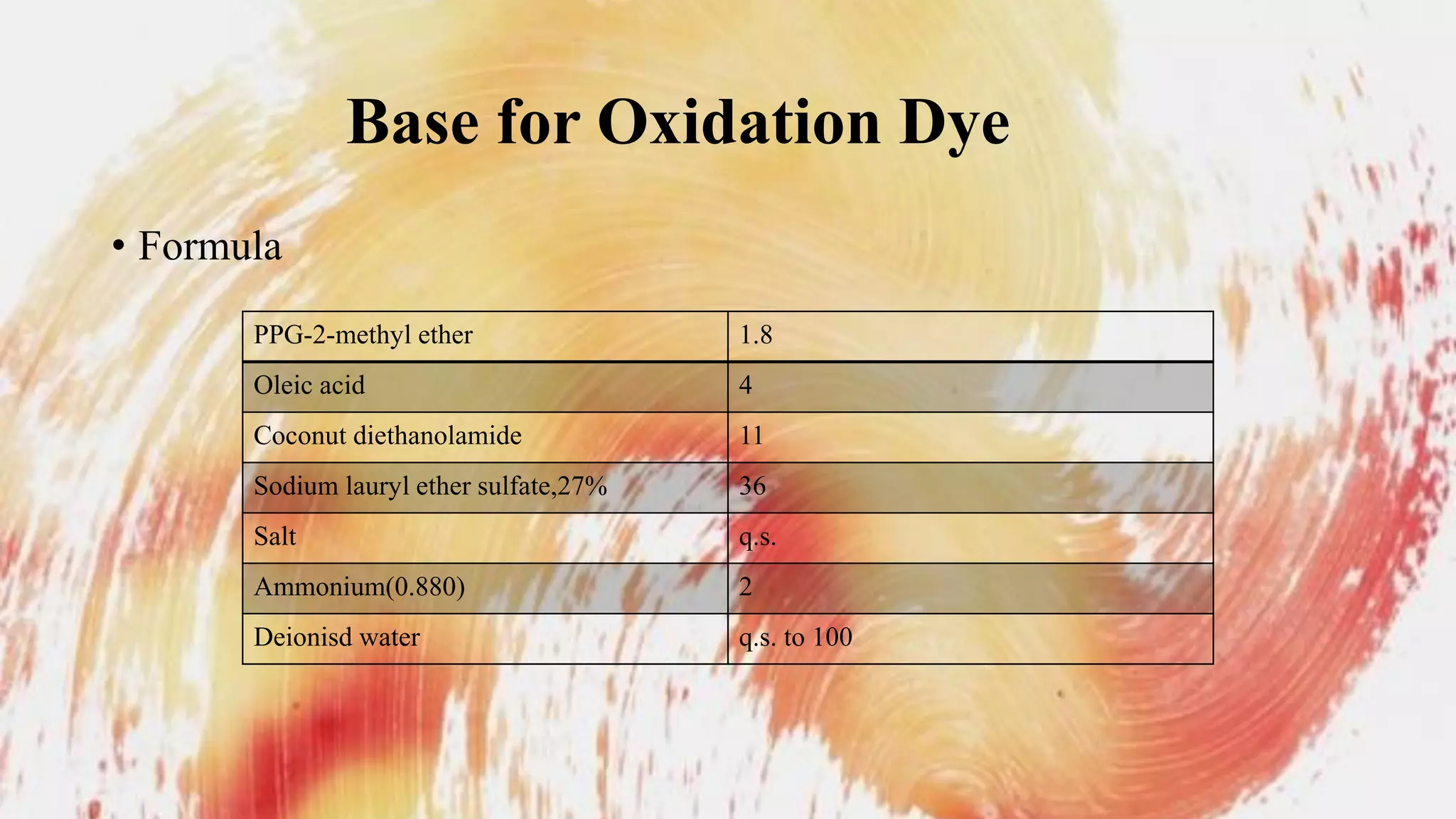 Base for Oxidation Dye

• Formula

| PPG-2-methyl ether | 1.8 |
|---|---|
| Oleic acid | 4 |
| Coconut diethanolamide | 11 |
| Sodium lauryl ether sulfate,27% | 36 |
| Salt | q.s. |
| Ammonium(0.880) | 2 |
| Deionisd water | q.s. to 100 |